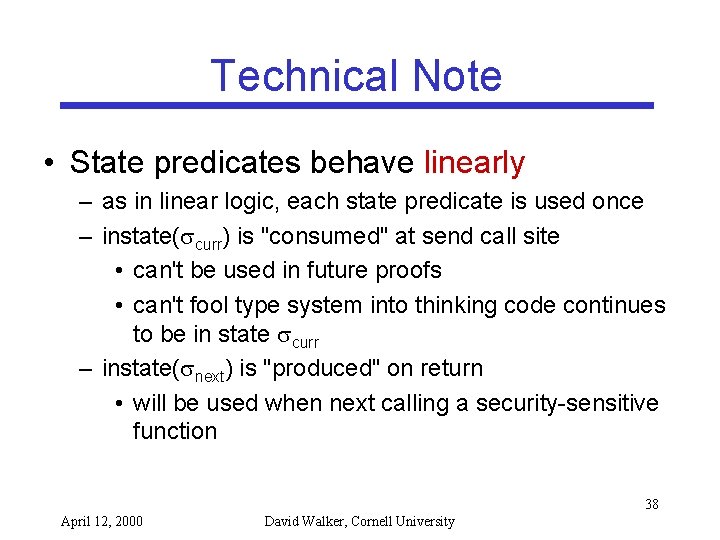 Technical Note

• State predicates behave linearly

– as in linear logic, each state predicate is used once

– instate($\sigma_{curr}$) is "consumed" at send call site

• can't be used in future proofs

• can't fool type system into thinking code continues to be in state $\sigma_{curr}$

– instate($\sigma_{next}$) is "produced" on return

• will be used when next calling a security-sensitive function

April 12, 2000

David Walker, Cornell University

38